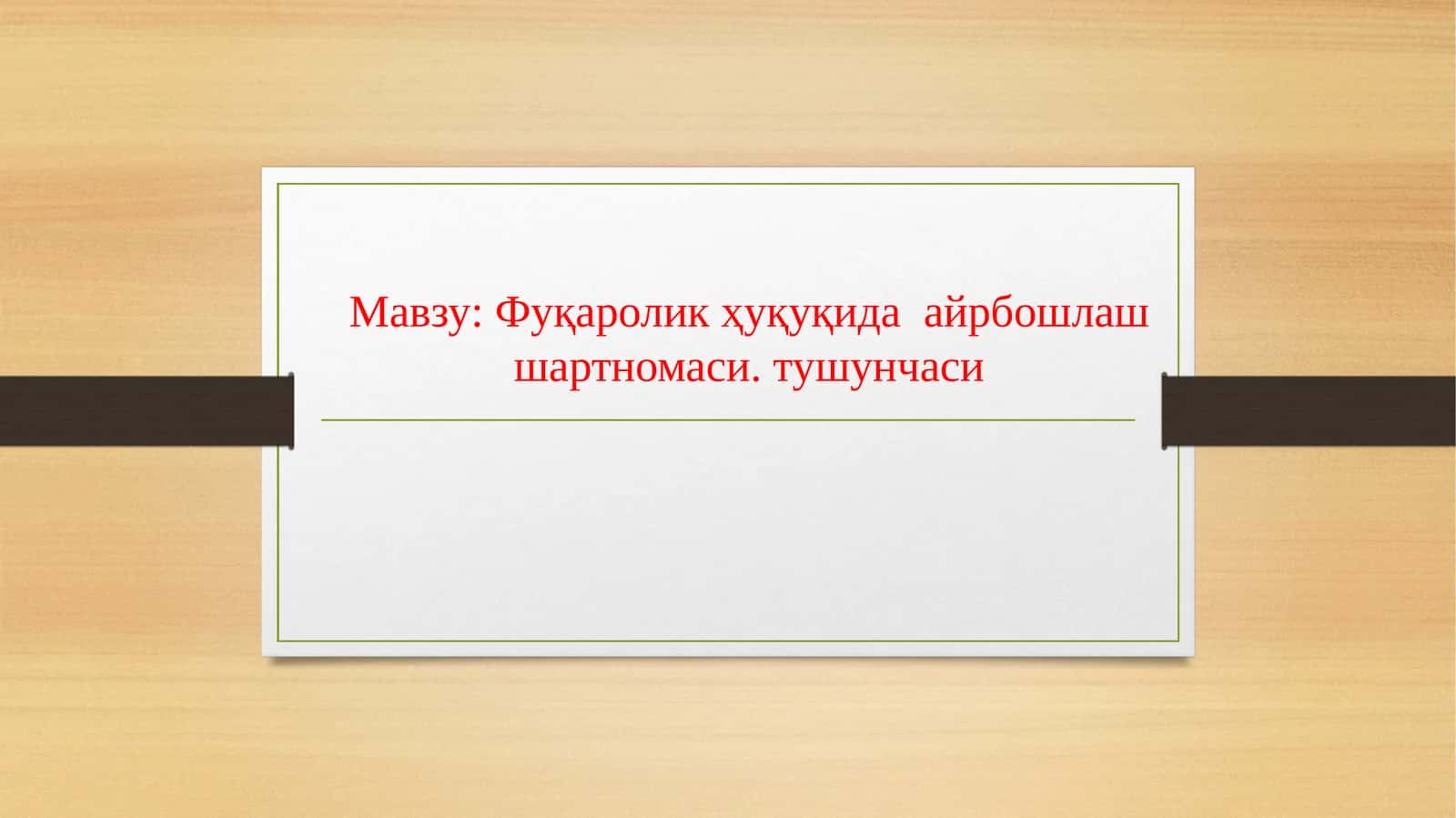 Мавзу: Фуқаролик ҳуқуқида айрбошлаш шартномаси. тушунчаси